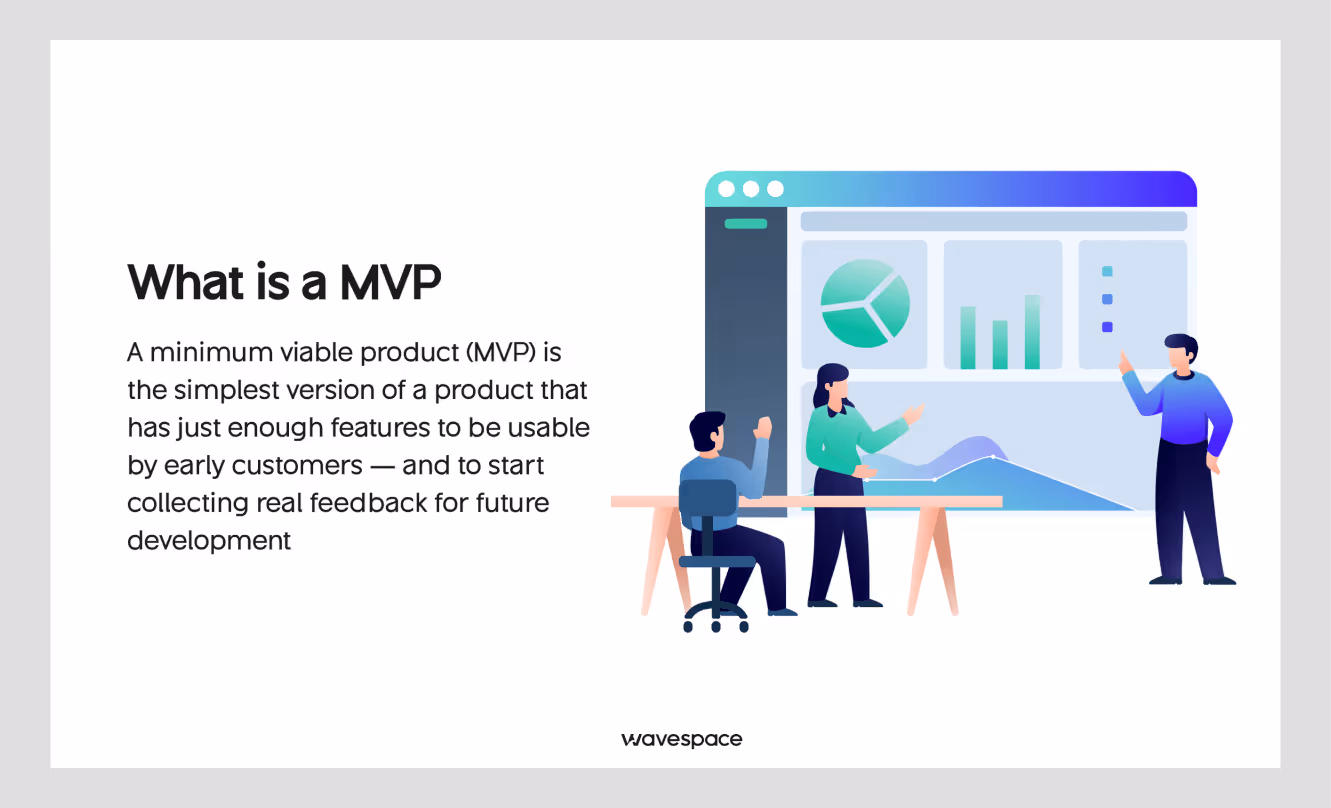 What is a MVP

A minimum viable product (MVP) is the simplest version of a product that has just enough features to be usable by early customers — and to start collecting real feedback for future development

wavespace